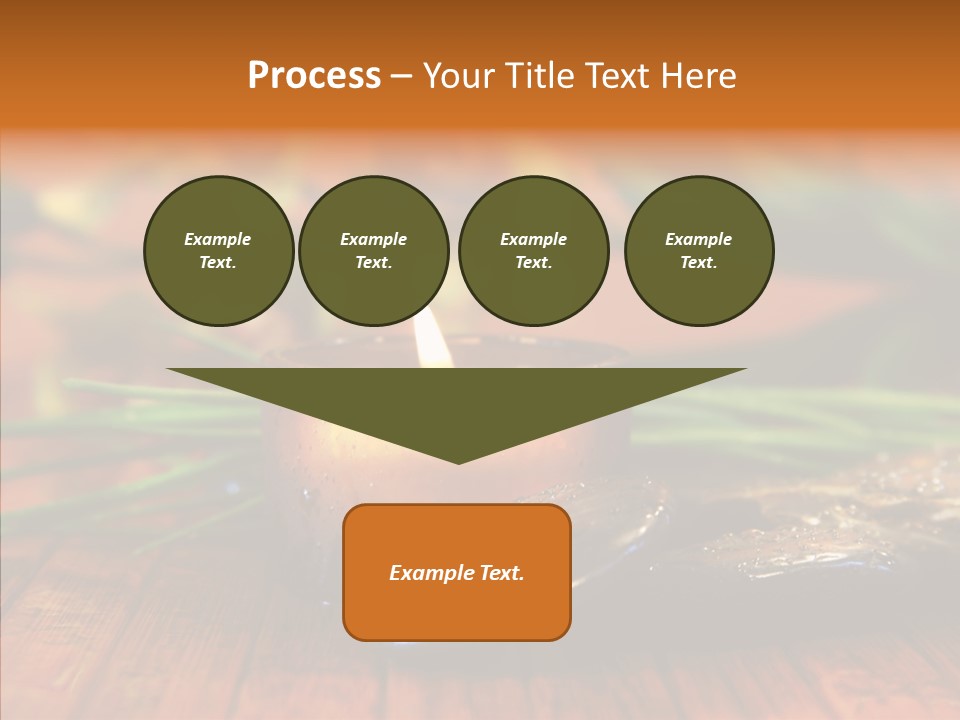 Process – Your Title Text Here

Example Text.

Example Text.

Example Text.

Example Text.

Example Text.